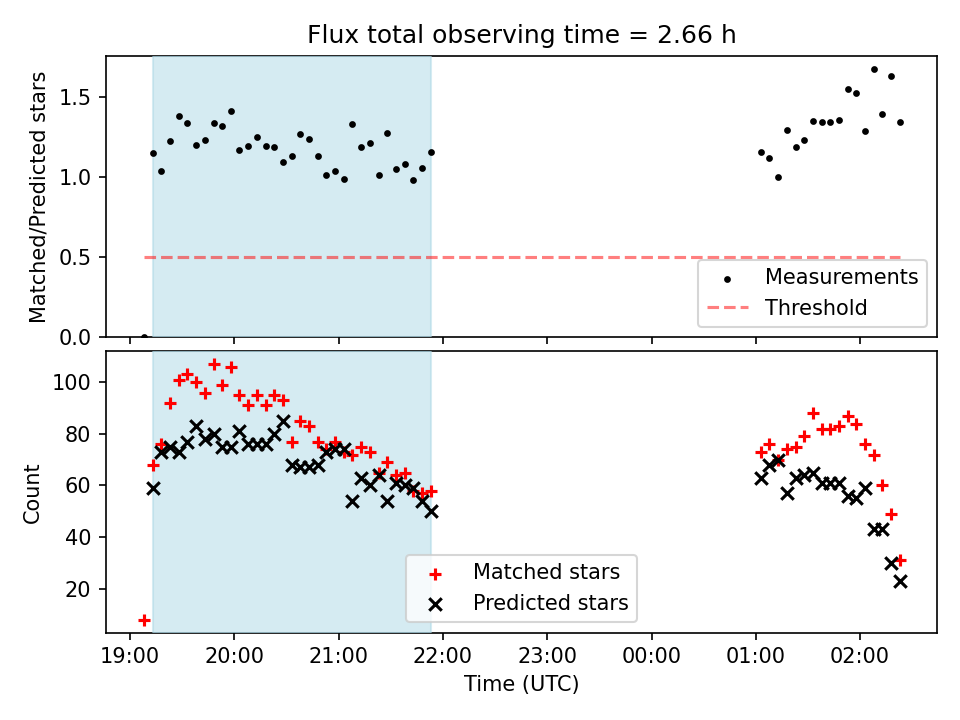 Flux total observing time = 2.66 h

Matched/Predicted stars

1.5
1.0
0.5
0.0

Measurements
Threshold

Count

100
80
60
40
20

Matched stars
Predicted stars

19:00
20:00
21:00
22:00
23:00
00:00
01:00
02:00

Time (UTC)